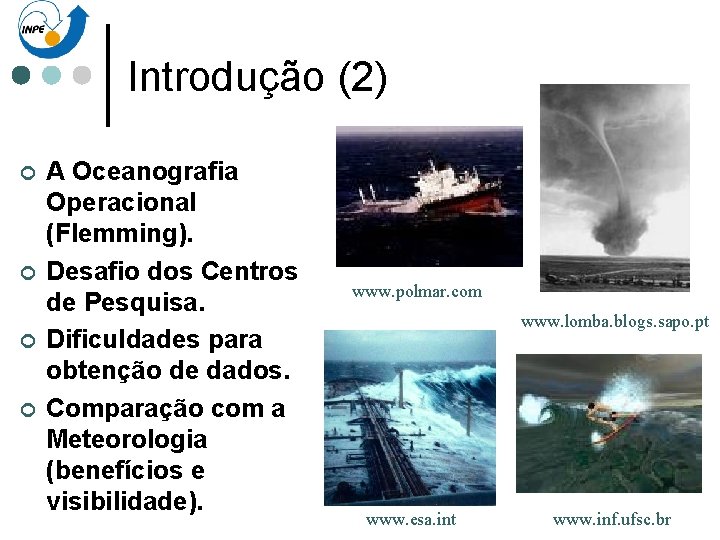 INPE

Introdução (2)

A Oceanografia Operacional (Flemming).

Desafio dos Centros de Pesquisa.

Dificuldades para obtenção de dados.

Comparação com a Meteorologia (benefícios e visibilidade).

www.polmar.com

www.lomba.blogs.sapo.pt

www.esa.int

www.inf.ufsc.br